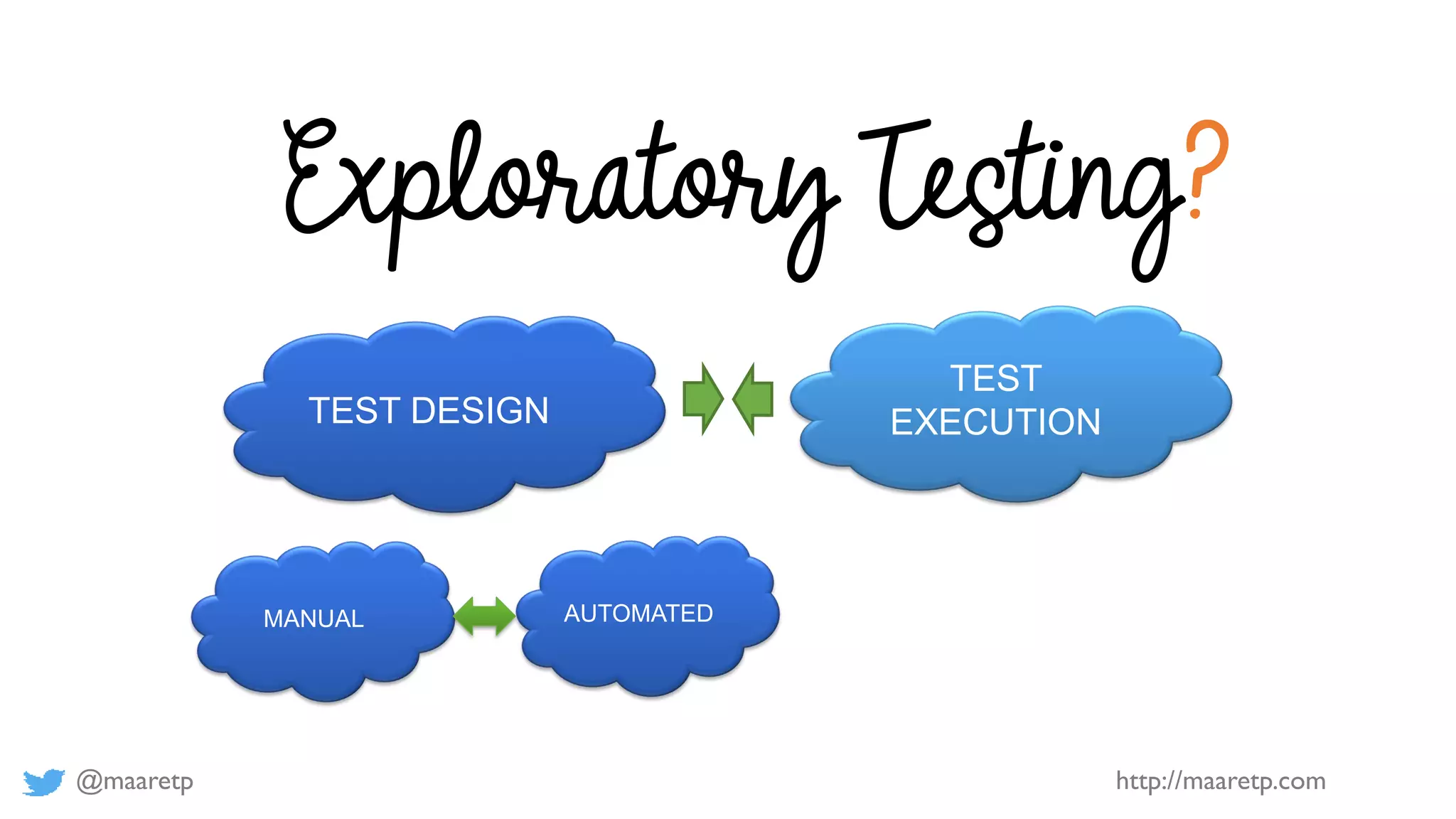 Exploratory Testing?

TEST DESIGN

TEST EXECUTION

MANUAL

AUTOMATED

@maaretp

http://maaretp.com